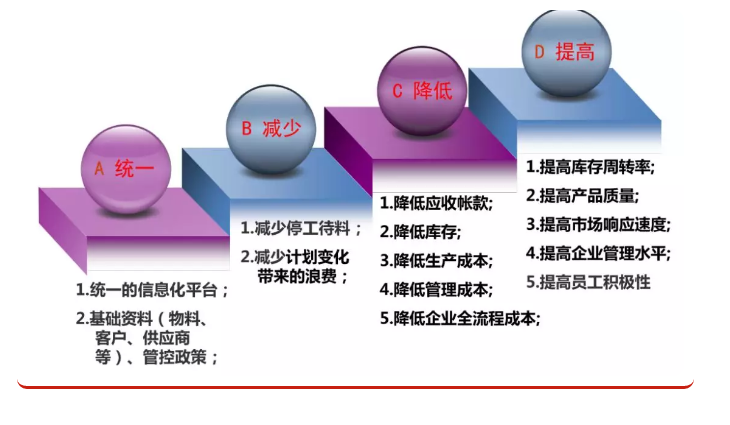 A 统一

1.统一的信息化平台；

2.基础资料（物料、客户、供应商等）、管控政策；

B 减少

1.减少停工待料；

2.减少计划变化带来的浪费；

C 降低

1.降低应收帐款;

2.降低库存;

3.降低生产成本;

4.降低管理成本;

5.降低企业全流程成本;

D 提高

1.提高库存周转率;

2.提高产品质量;

3.提高市场响应速度;

4.提高企业管理水平;

5.提高员工积极性